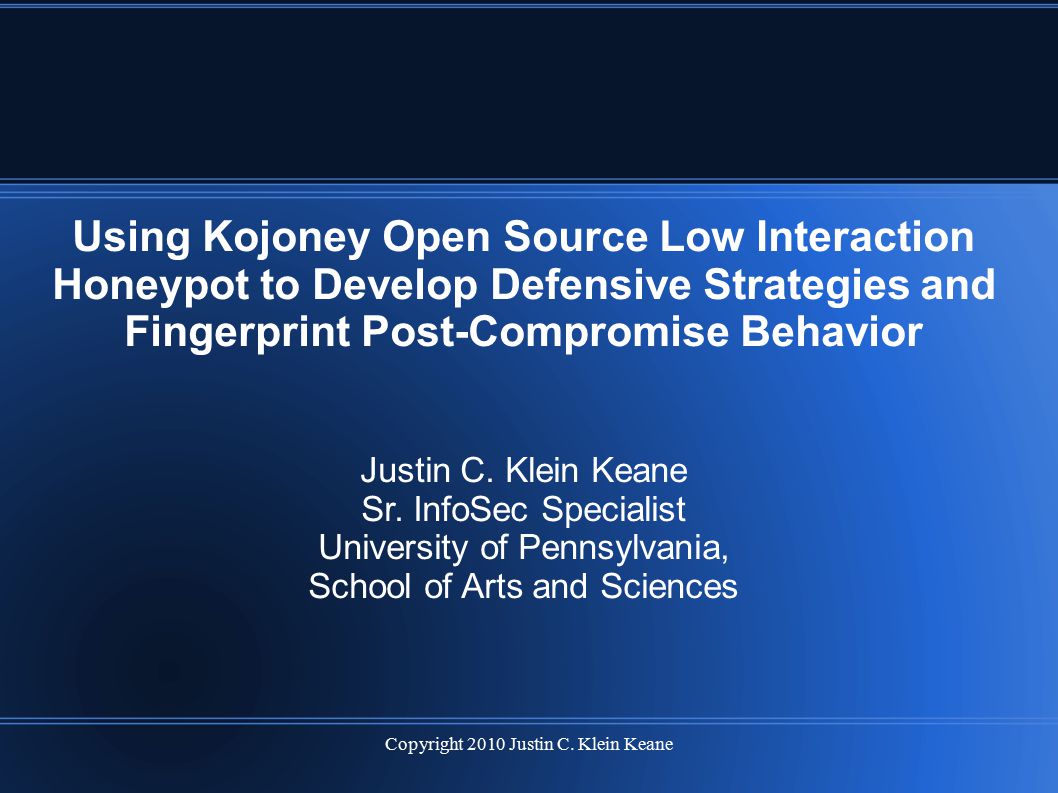 Using Kojoney Open Source Low Interaction Honeypot to Develop Defensive Strategies and Fingerprint Post-Compromise Behavior

Justin C. Klein Keane
Sr. InfoSec Specialist
University of Pennsylvania,
School of Arts and Sciences

Copyright 2010 Justin C. Klein Keane